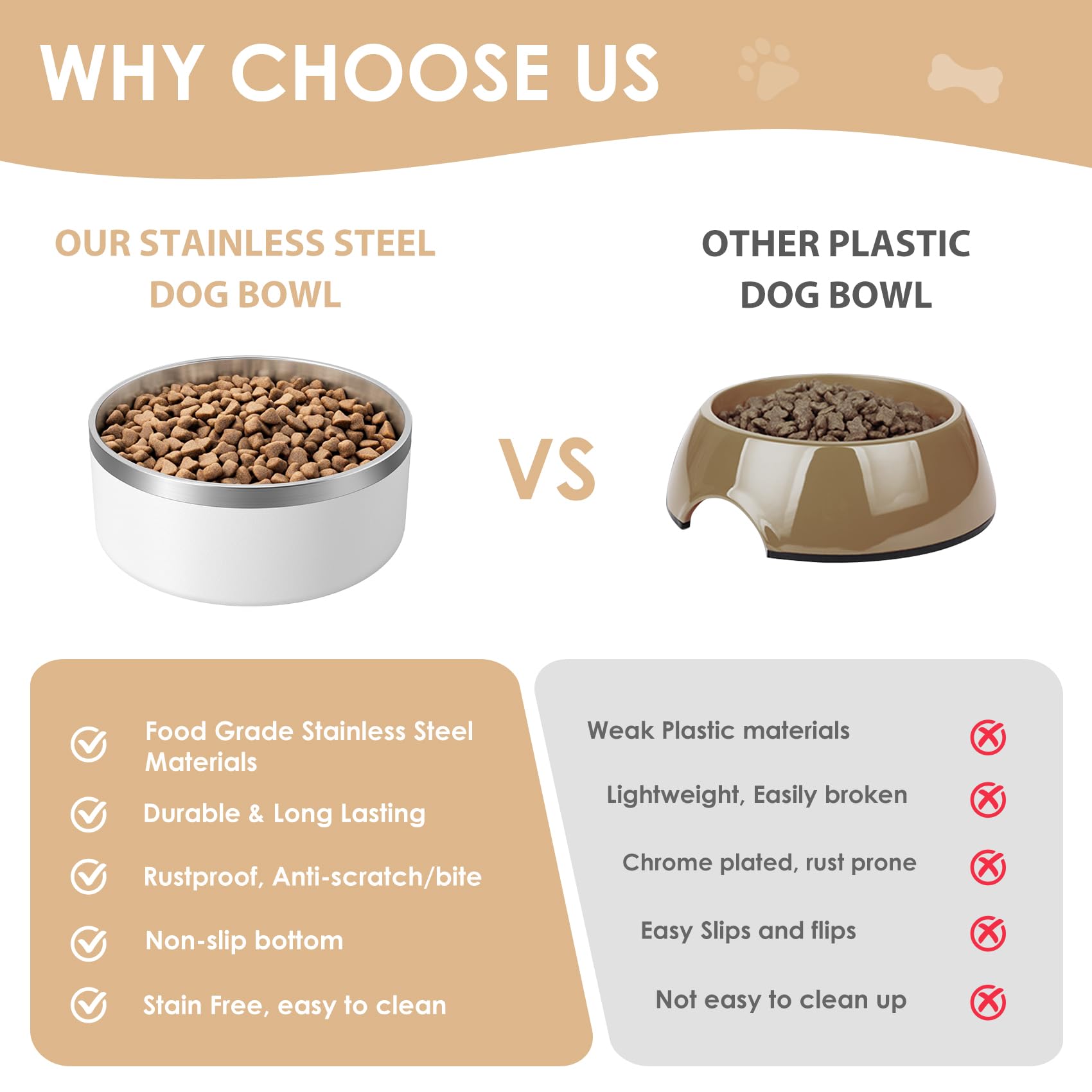 WHY CHOOSE US

OUR STAINLESS STEEL DOG BOWL

VS

OTHER PLASTIC DOG BOWL

Food Grade Stainless Steel Materials

Durable & Long Lasting

Rustproof, Anti-scratch/bite

Non-slip bottom

Stain Free, easy to clean

Weak Plastic materials

Lightweight, Easily broken

Chrome plated, rust prone

Easy Slips and flips

Not easy to clean up